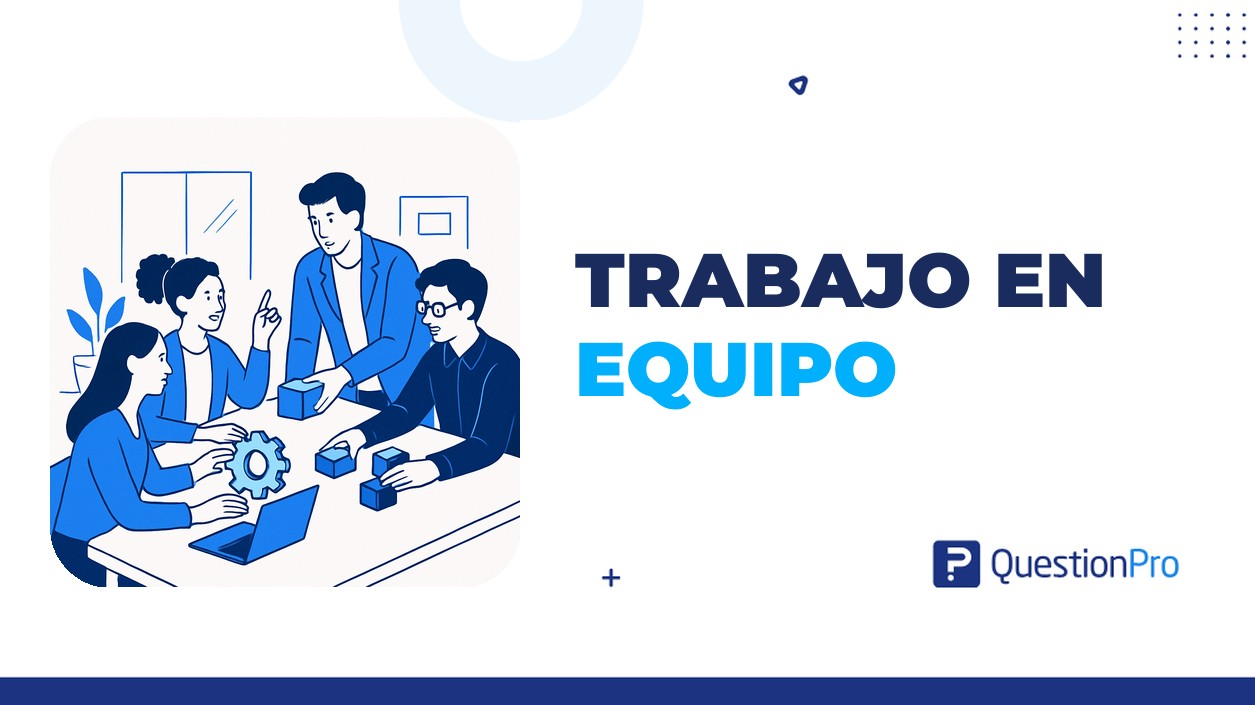 TRABAJO EN EQUIPO

QuestionPro